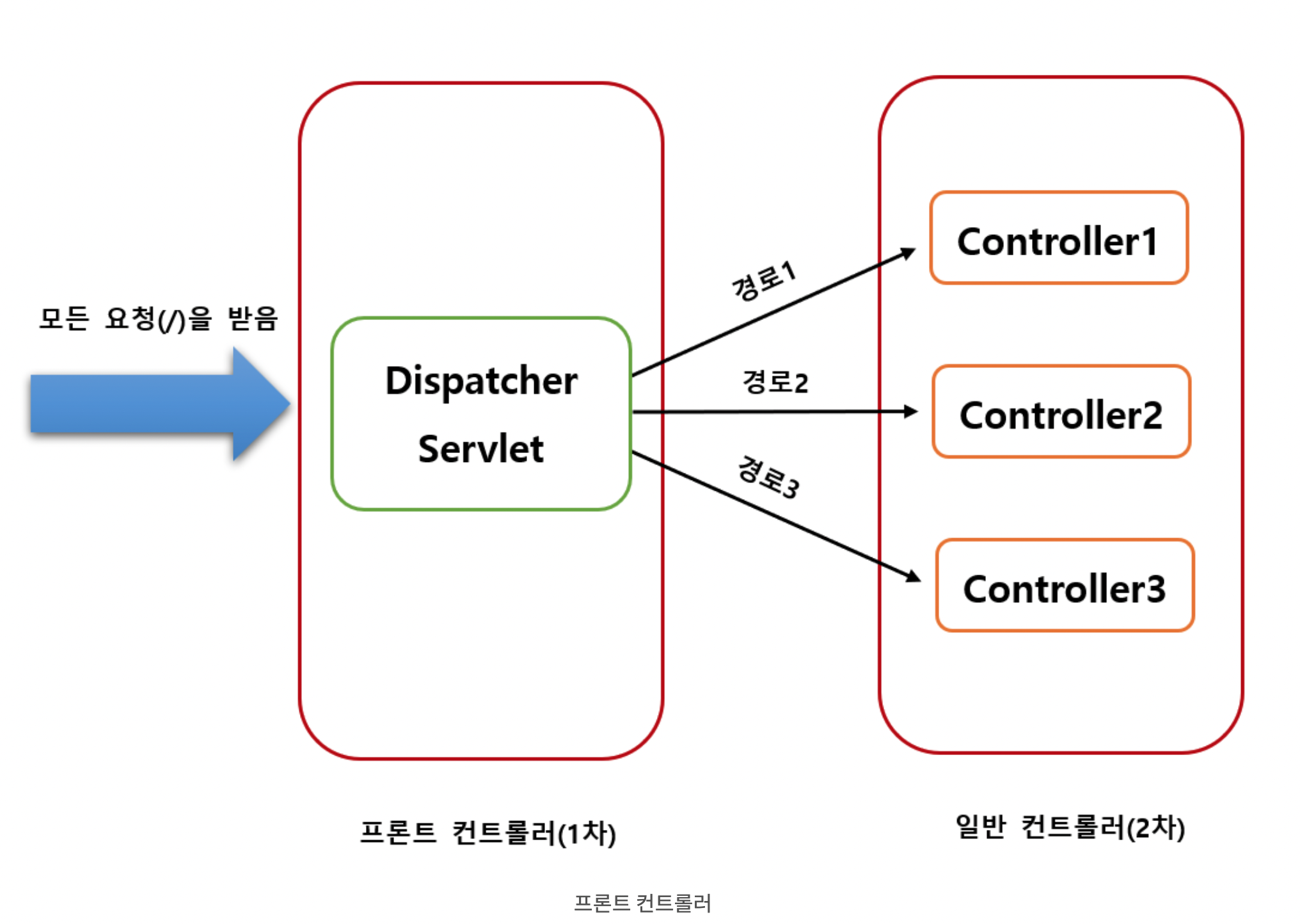 모든 요청(/)을 받음

Dispatcher Servlet

경로1

경로2

경로3

Controller1

Controller2

Controller3

프론트 컨트롤러(1차)

일반 컨트롤러(2차)

프론트 컨트롤러